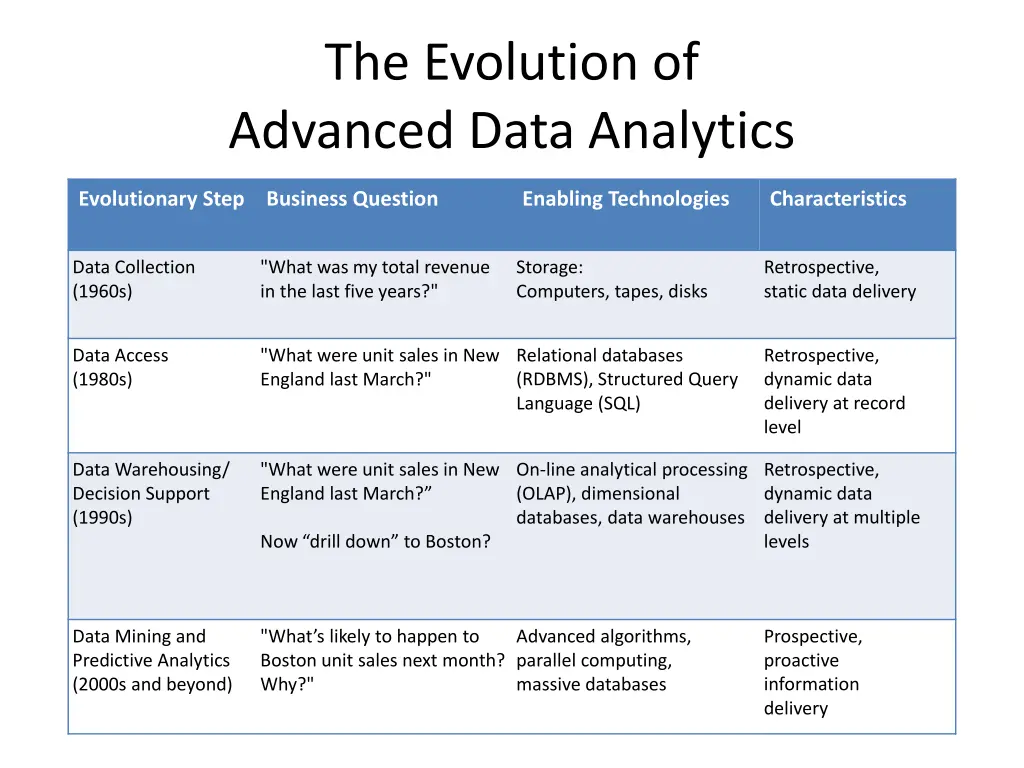 The Evolution of Advanced Data Analytics

| Evolutionary Step | Business Question | Enabling Technologies | Characteristics |
|---|---|---|---|
| Data Collection (1960s) | "What was my total revenue in the last five years?" | Storage: Computers, tapes, disks | Retrospective, static data delivery |
| Data Access (1980s) | "What were unit sales in New England last March?" | Relational databases (RDBMS), Structured Query Language (SQL) | Retrospective, dynamic data delivery at record level |
| Data Warehousing/ Decision Support (1990s) | "What were unit sales in New England last March?” Now “drill down” to Boston? | On-line analytical processing (OLAP), dimensional databases, data warehouses | Retrospective, dynamic data delivery at multiple levels |
| Data Mining and Predictive Analytics (2000s and beyond) | "What’s likely to happen to Boston unit sales next month? Why?" | Advanced algorithms, parallel computing, massive databases | Prospective, proactive information delivery |